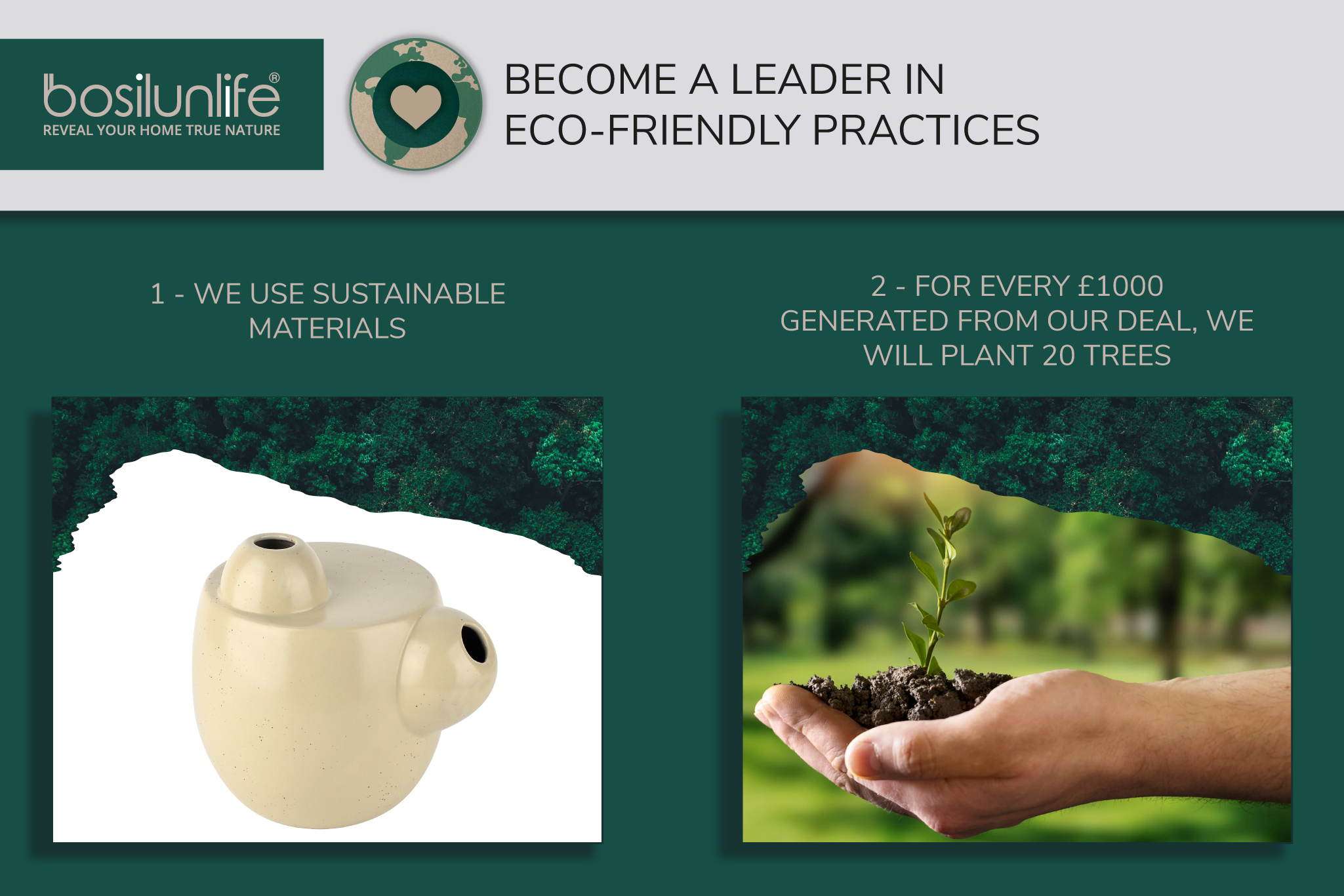 bosilunlife®
REVEAL YOUR HOME TRUE NATURE

BECOME A LEADER IN ECO-FRIENDLY PRACTICES

1 - WE USE SUSTAINABLE MATERIALS

2 - FOR EVERY £1000 GENERATED FROM OUR DEAL, WE WILL PLANT 20 TREES